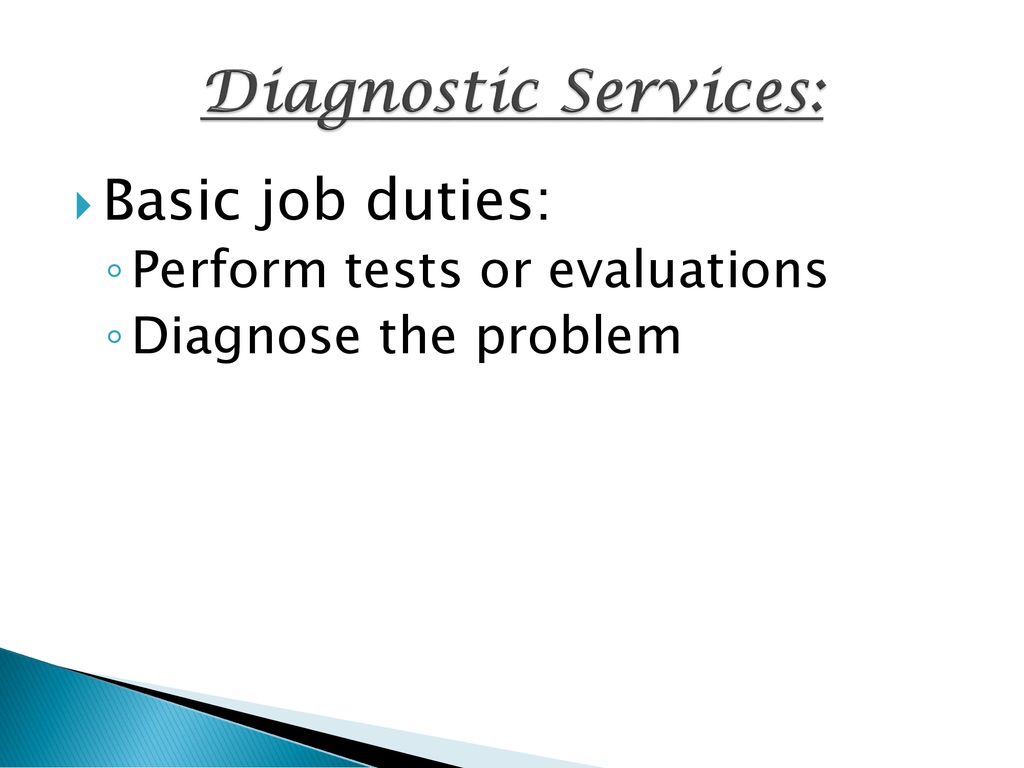 Diagnostic Services:

Basic job duties:
Perform tests or evaluations
Diagnose the problem